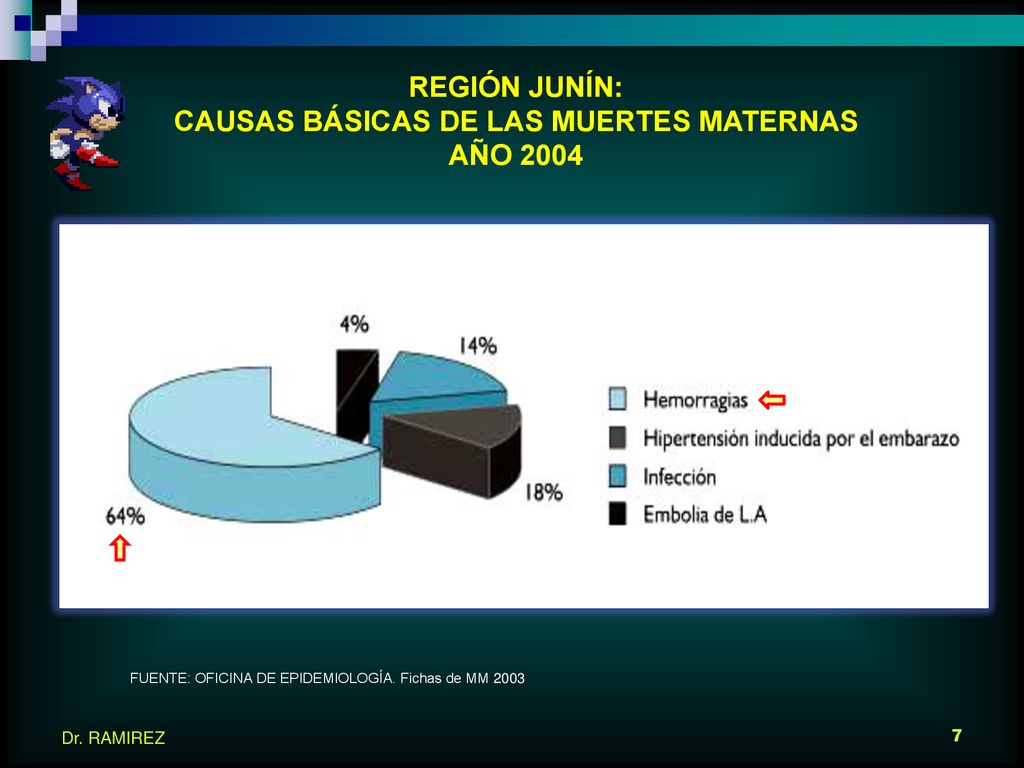 REGIÓN JUNÍN:
CAUSAS BÁSICAS DE LAS MUERTES MATERNAS
AÑO 2004

4%
14%
18%
64%

Hemorragias
Hipertensión inducida por el embarazo
Infección
Embolia de L.A

FUENTE: OFICINA DE EPIDEMIOLOGÍA. Fichas de MM 2003

Dr. RAMIREZ

7